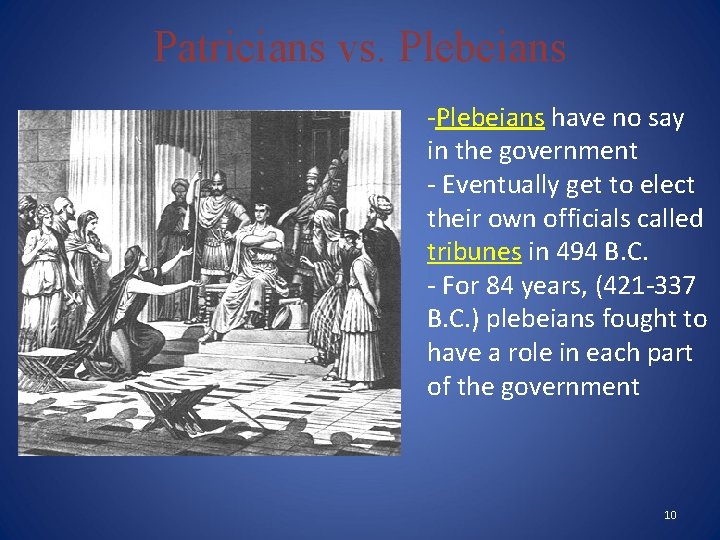 Patricians vs. Plebeians

-Plebeians have no say in the government
- Eventually get to elect their own officials called tribunes in 494 B.C.
- For 84 years, (421-337 B.C.) plebeians fought to have a role in each part of the government

10